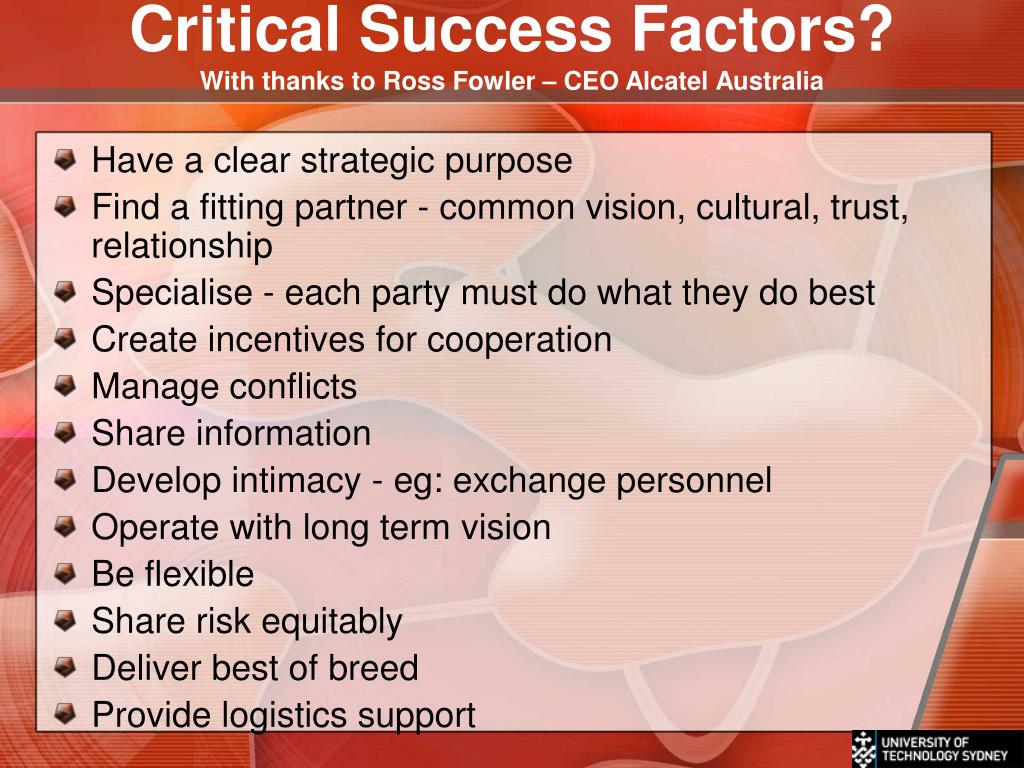 Critical Success Factors?
With thanks to Ross Fowler – CEO Alcatel Australia

Have a clear strategic purpose
Find a fitting partner - common vision, cultural, trust, relationship
Specialise - each party must do what they do best
Create incentives for cooperation
Manage conflicts
Share information
Develop intimacy - eg: exchange personnel
Operate with long term vision
Be flexible
Share risk equitably
Deliver best of breed
Provide logistics support

UNIVERSITY OF TECHNOLOGY SYDNEY